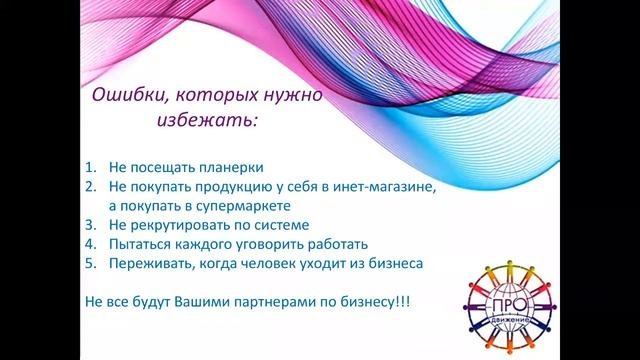 Ошибки, которых нужно избежать:

1. Не посещать планерки
2. Не покупать продукцию у себя в инет-магазине, а покупать в супермаркете
3. Не рекрутировать по системе
4. Пытаться каждого уговорить работать
5. Переживать, когда человек уходит из бизнеса

Не все будут Вашими партнерами по бизнесу!!!

ПРО
движение